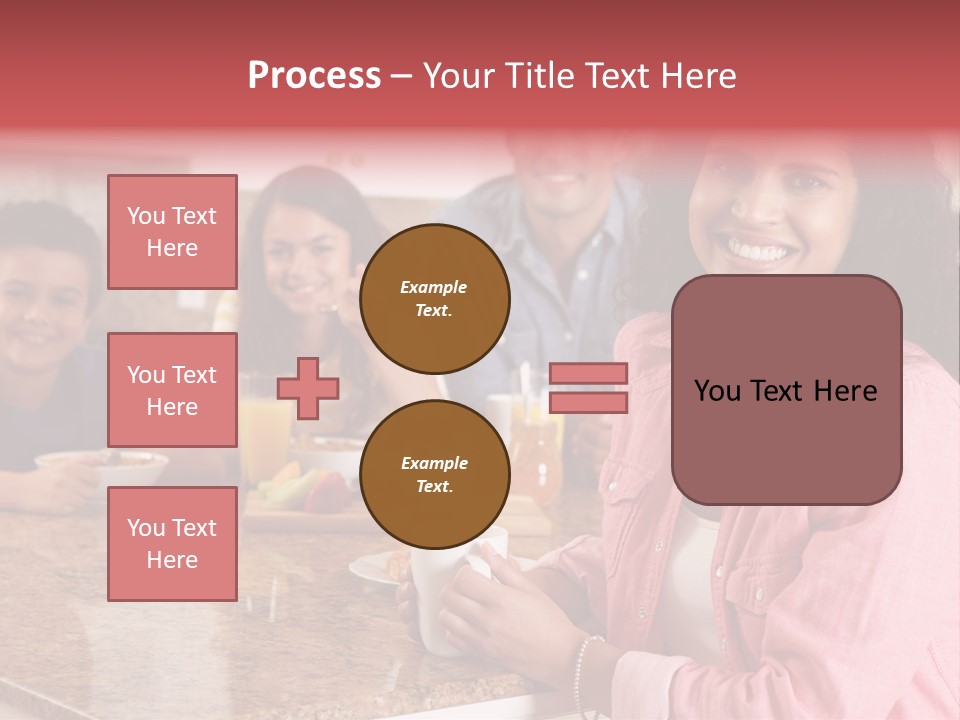 Process – Your Title Text Here

You Text Here

You Text Here

You Text Here

Example Text.

Example Text.

You Text Here